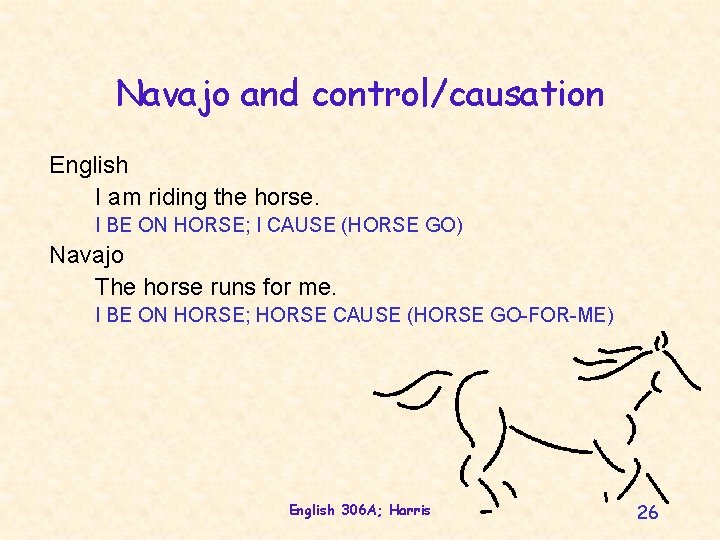 Navajo and control/causation

English

I am riding the horse.

I BE ON HORSE; I CAUSE (HORSE GO)

Navajo

The horse runs for me.

I BE ON HORSE; HORSE CAUSE (HORSE GO-FOR-ME)

English 306A; Harris

26